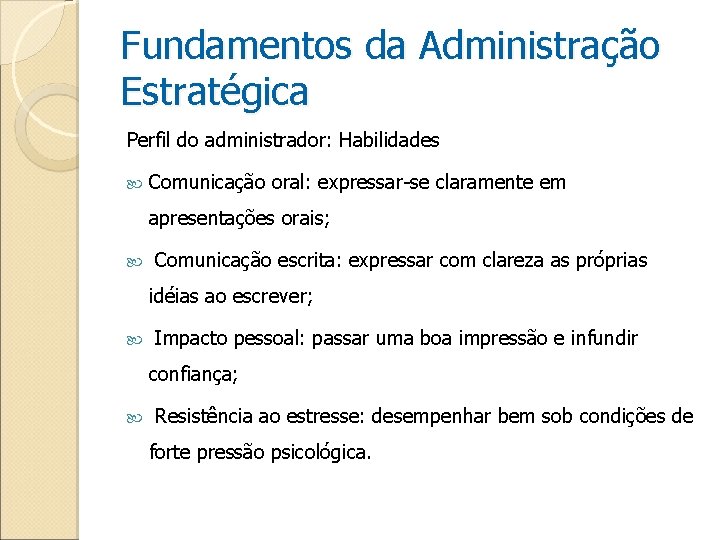 Fundamentos da Administração Estratégica

Perfil do administrador: Habilidades

Comunicação oral: expressar-se claramente em apresentações orais;

Comunicação escrita: expressar com clareza as próprias idéias ao escrever;

Impacto pessoal: passar uma boa impressão e infundir confiança;

Resistência ao estresse: desempenhar bem sob condições de forte pressão psicológica.